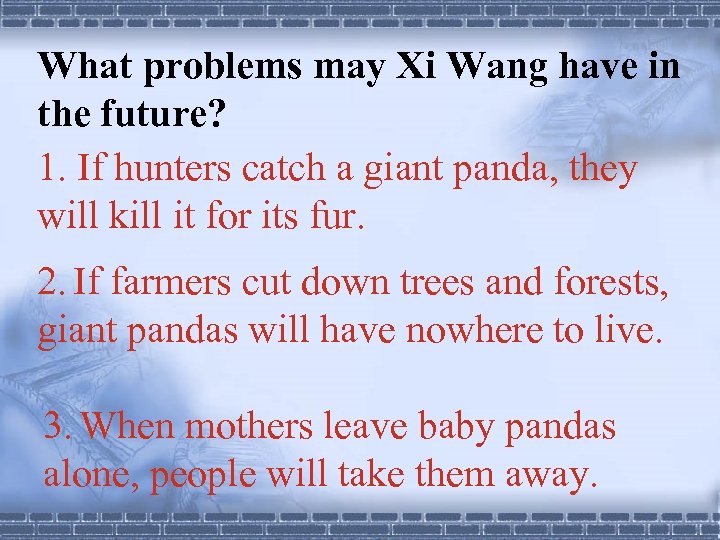 What problems may Xi Wang have in the future?

1. If hunters catch a giant panda, they will kill it for its fur.

2. If farmers cut down trees and forests, giant pandas will have nowhere to live.

3. When mothers leave baby pandas alone, people will take them away.